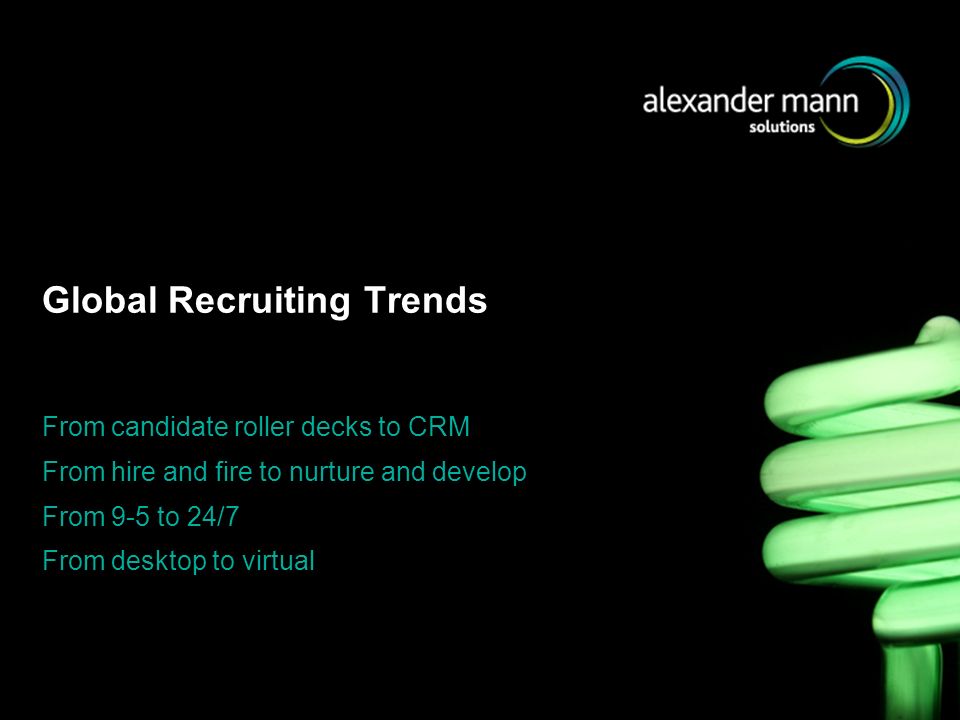 alexander mann
solutions

Global Recruiting Trends

From candidate roller decks to CRM

From hire and fire to nurture and develop

From 9-5 to 24/7

From desktop to virtual